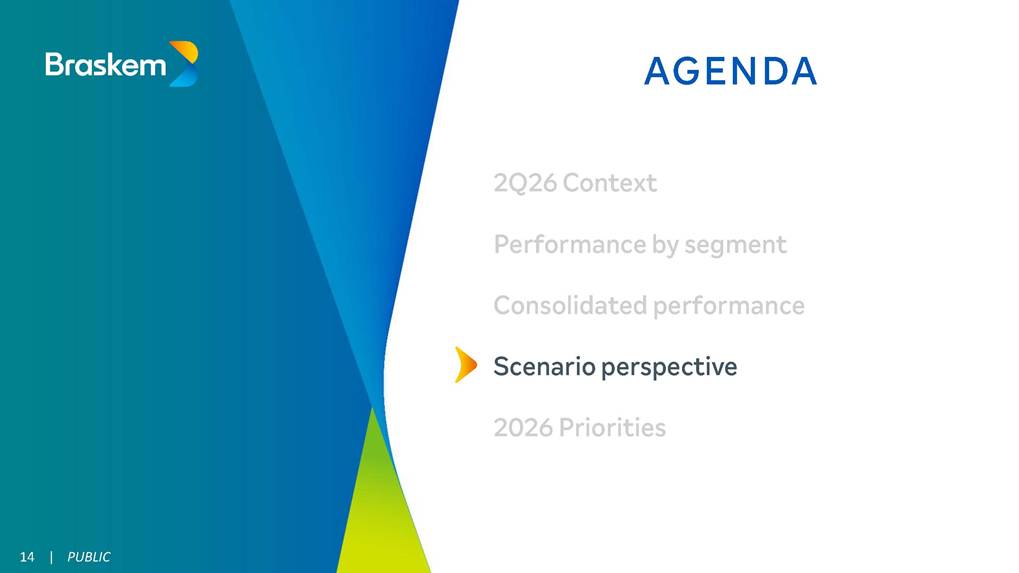 Braskem

AGENDA

2Q26 Context

Performance by segment

Consolidated performance

Scenario perspective

2026 Priorities

14 | PUBLIC